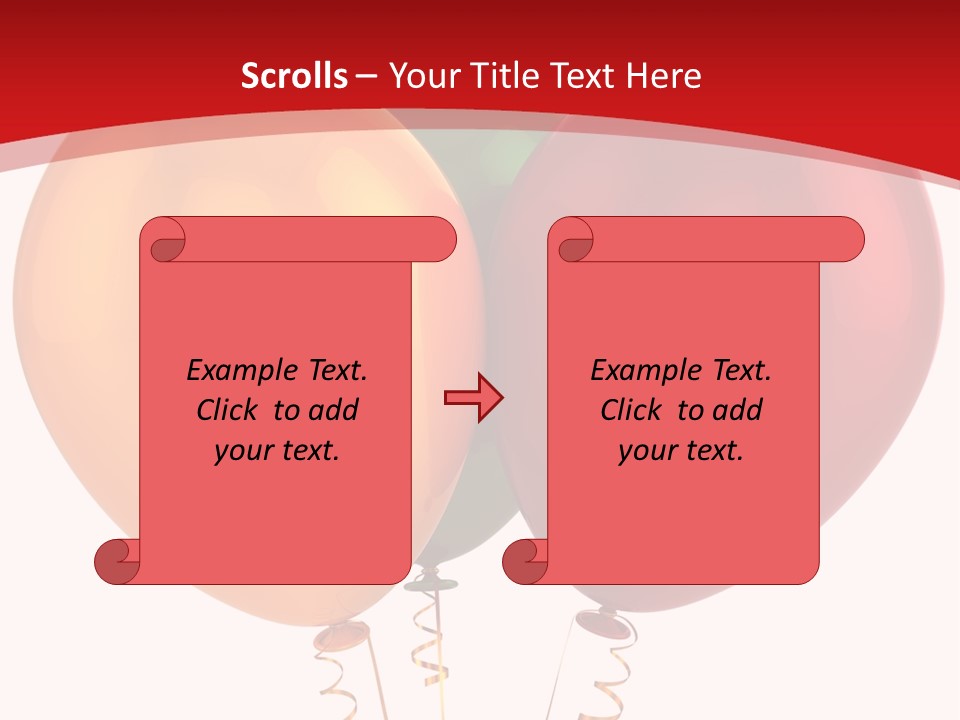 Scrolls – Your Title Text Here

Example Text. Click to add your text.

Example Text. Click to add your text.